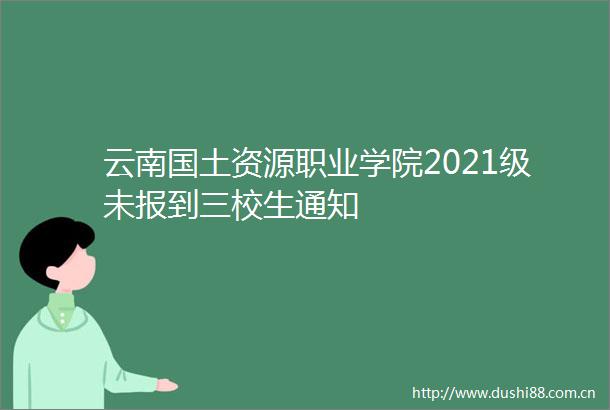 云南国土资源职业学院2021级未报到三校生通知

http://www.dushi88.com.cn